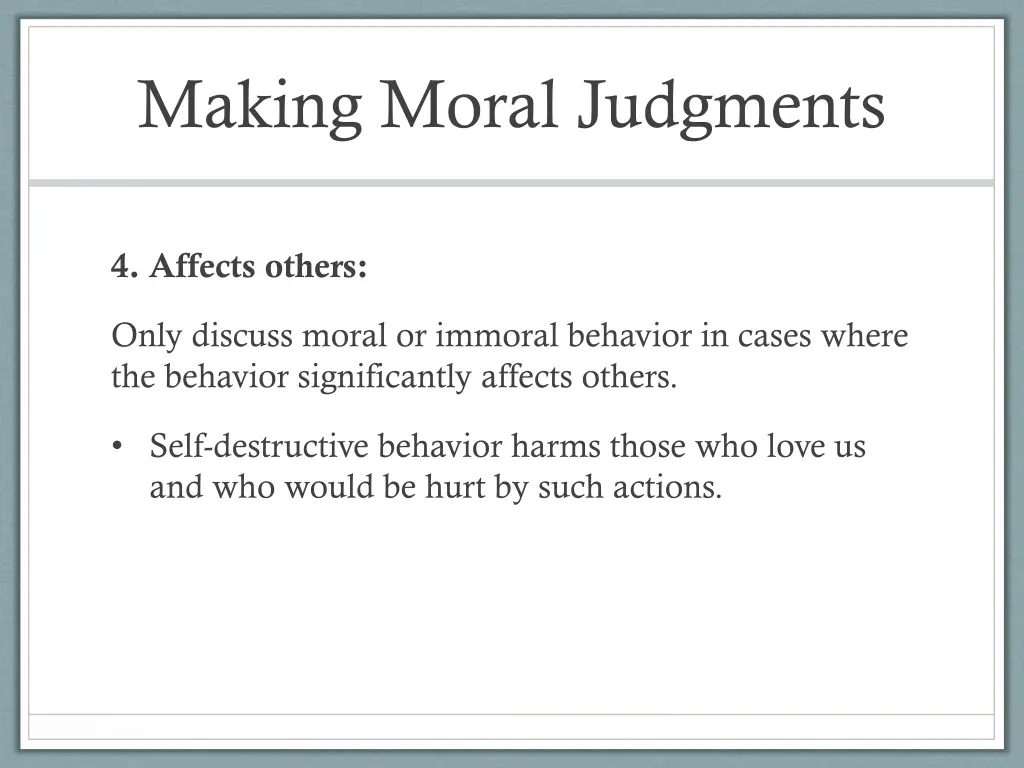 Making Moral Judgments

4. Affects others:

Only discuss moral or immoral behavior in cases where the behavior significantly affects others.

• Self-destructive behavior harms those who love us and who would be hurt by such actions.